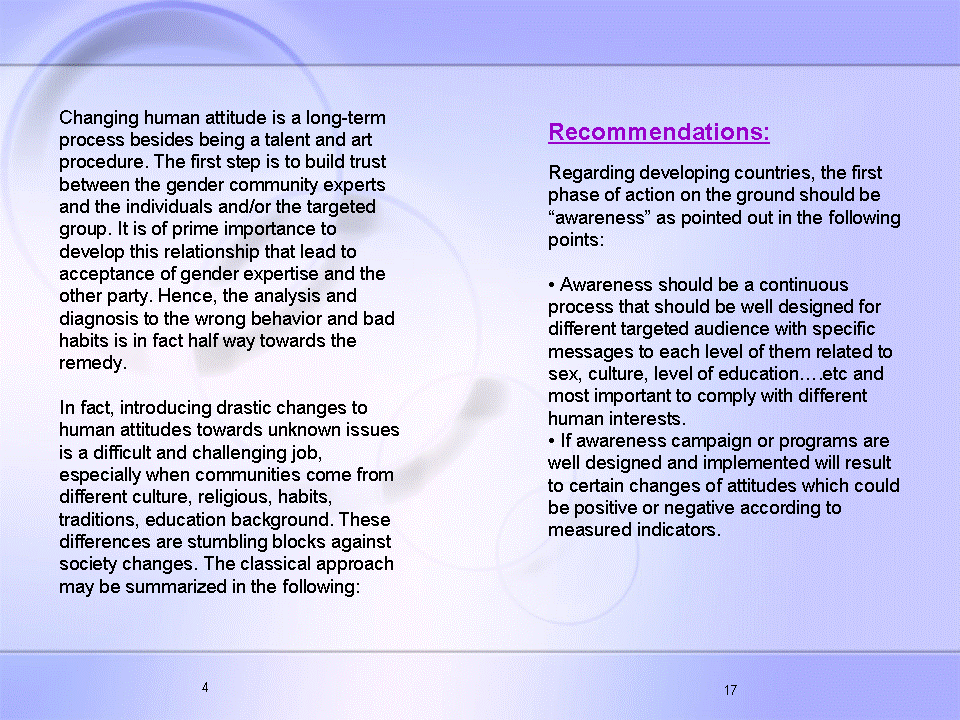 Changing human attitude is a long-term process besides being a talent and art procedure. The first step is to build trust between the gender community experts and the individuals and/or the targeted group. It is of prime importance to develop this relationship that lead to acceptance of gender expertise and the other party. Hence, the analysis and diagnosis to the wrong behavior and bad habits is in fact half way towards the remedy.

In fact, introducing drastic changes to human attitudes towards unknown issues is a difficult and challenging job, especially when communities come from different culture, religious, habits, traditions, education background. These differences are stumbling blocks against society changes. The classical approach may be summarized in the following:

4

Recommendations:

Regarding developing countries, the first phase of action on the ground should be “awareness” as pointed out in the following points:

• Awareness should be a continuous process that should be well designed for different targeted audience with specific messages to each level of them related to sex, culture, level of education….etc and most important to comply with different human interests.
• If awareness campaign or programs are well designed and implemented will result to certain changes of attitudes which could be positive or negative according to measured indicators.

17